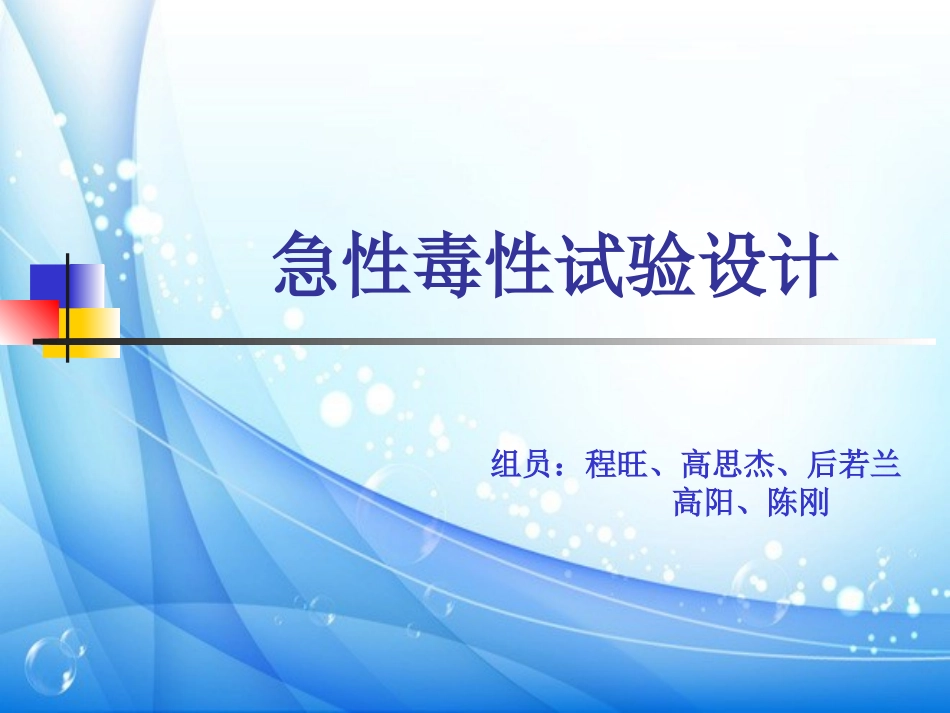 急性毒性试验设计

组员：程旺、高思杰、后若兰
高阳、陈刚